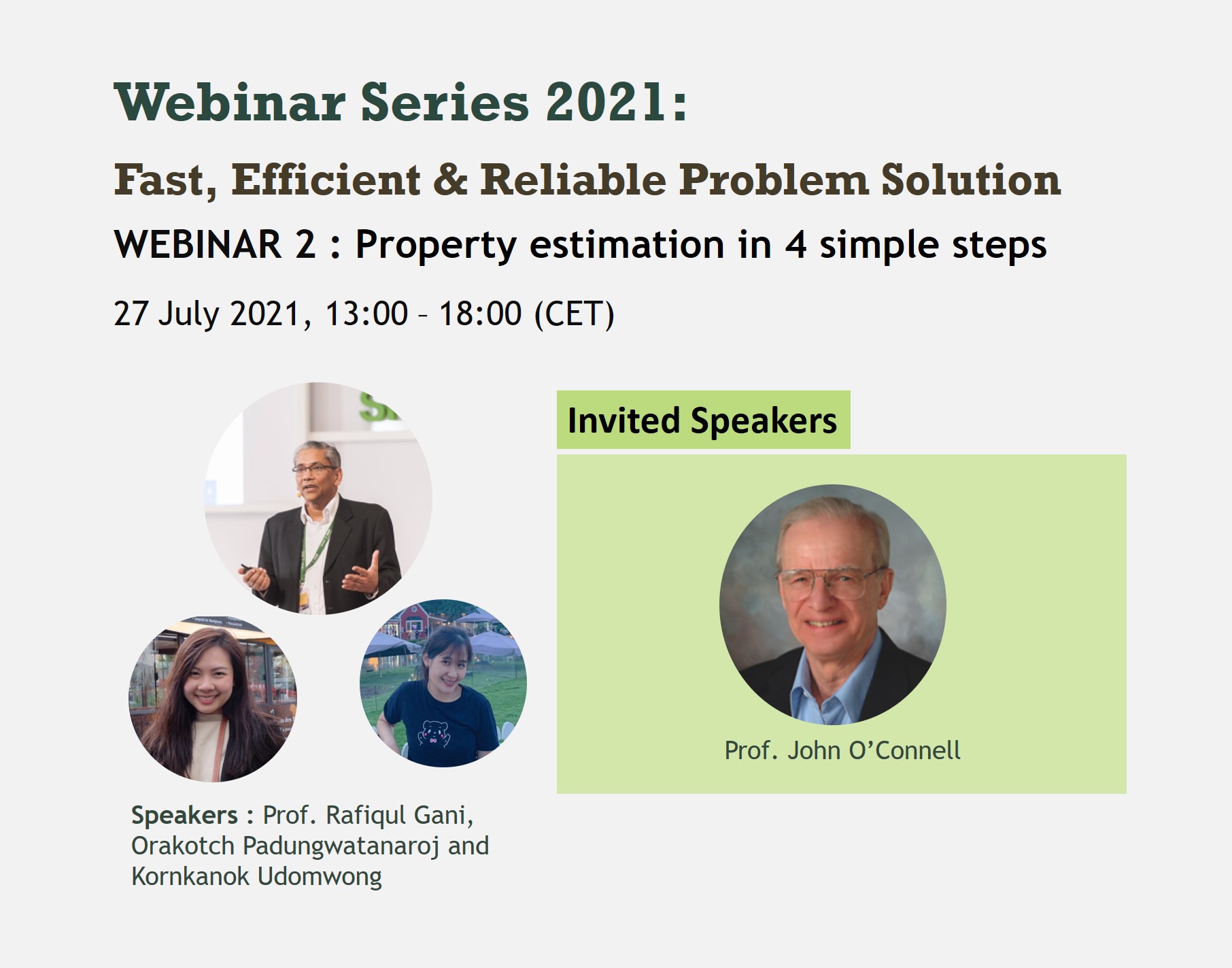 Webinar Series 2021:

Fast, Efficient & Reliable Problem Solution

WEBINAR 2 : Property estimation in 4 simple steps

27 July 2021, 13:00 – 18:00 (CET)

Invited Speakers

Prof. John O'Connell

Speakers : Prof. Rafiqul Gani, Orakotch Padungwatanaroj and Kornkanok Udomwong